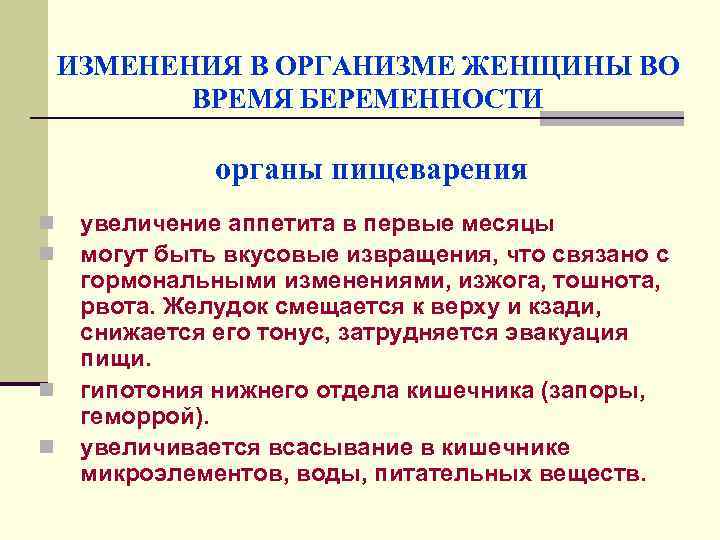 ИЗМЕНЕНИЯ В ОРГАНИЗМЕ ЖЕНЩИНЫ ВО ВРЕМЯ БЕРЕМЕННОСТИ

органы пищеварения

- увеличение аппетита в первые месяцы
- могут быть вкусовые извращения, что связано с гормональными изменениями, изжога, тошнота, рвота. Желудок смещается к верху и кзади, снижается его тонус, затрудняется эвакуация пищи.
- гипотония нижнего отдела кишечника (запоры, геморрой).
- увеличивается всасывание в кишечнике микроэлементов, воды, питательных веществ.